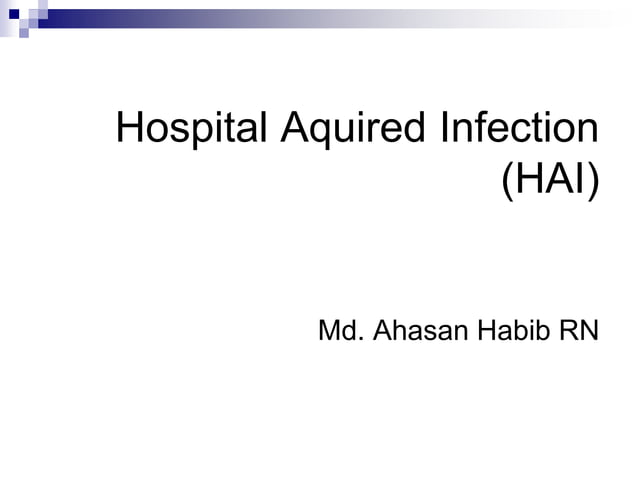 Hospital Aquired Infection (HAI)

Md. Ahasan Habib RN